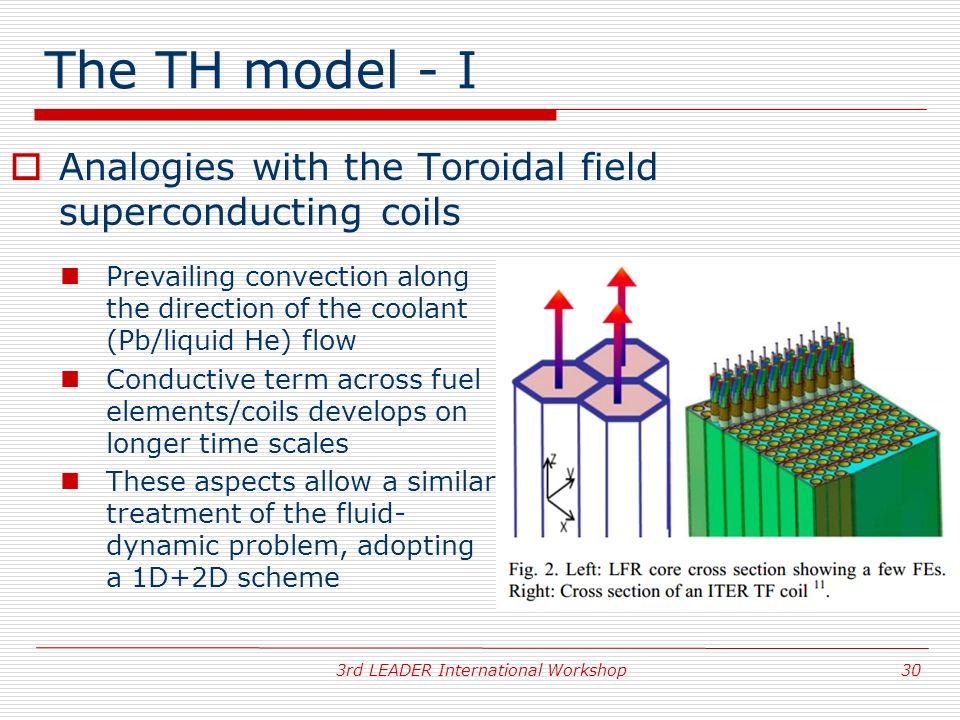 The TH model - I

Analogies with the Toroidal field superconducting coils

Prevailing convection along the direction of the coolant (Pb/liquid He) flow

Conductive term across fuel elements/coils develops on longer time scales

These aspects allow a similar treatment of the fluid-dynamic problem, adopting a 1D+2D scheme

z
y
x

Fig. 2. Left: LFR core cross section showing a few FEs. Right: Cross section of an ITER TF coil $^{11}$.

3rd LEADER International Workshop

30